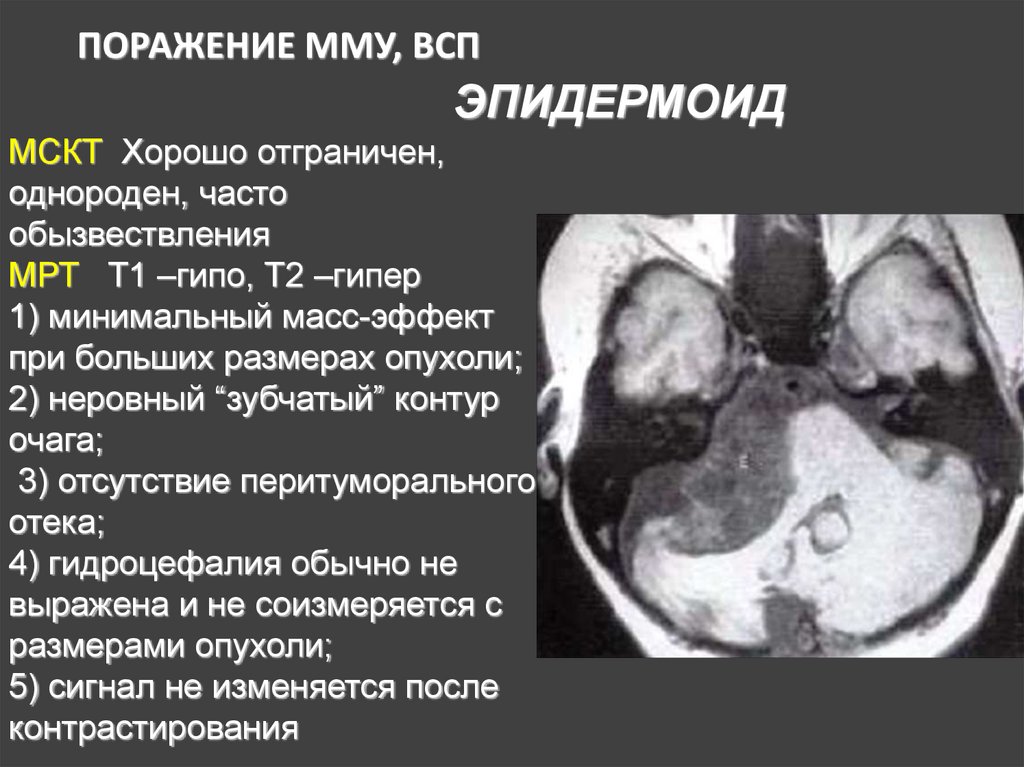 ПОРАЖЕНИЕ ММУ, ВСП

ЭПИДЕРМОИД

МСКТ Хорошо отграничен, однороден, часто обызвествления
МРТ Т1 –гипо, Т2 –гипер
1) минимальный масс-эффект при больших размерах опухоли;
2) неровный “зубчатый” контур очага;
3) отсутствие перитуморального отека;
4) гидроцефалия обычно не выражена и не соизмеряется с размерами опухоли;
5) сигнал не изменяется после контрастирования